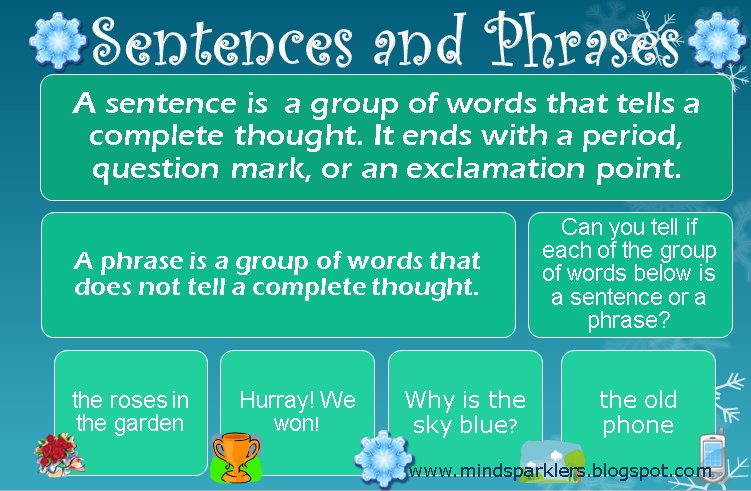 Sentences and Phrases

A sentence is a group of words that tells a complete thought. It ends with a period, question mark, or an exclamation point.

A phrase is a group of words that does not tell a complete thought.

Can you tell if each of the group of words below is a sentence or a phrase?

the roses in the garden

Hurray! We won!

Why is the sky blue?

the old phone

www.mindsparklers.blogspot.com